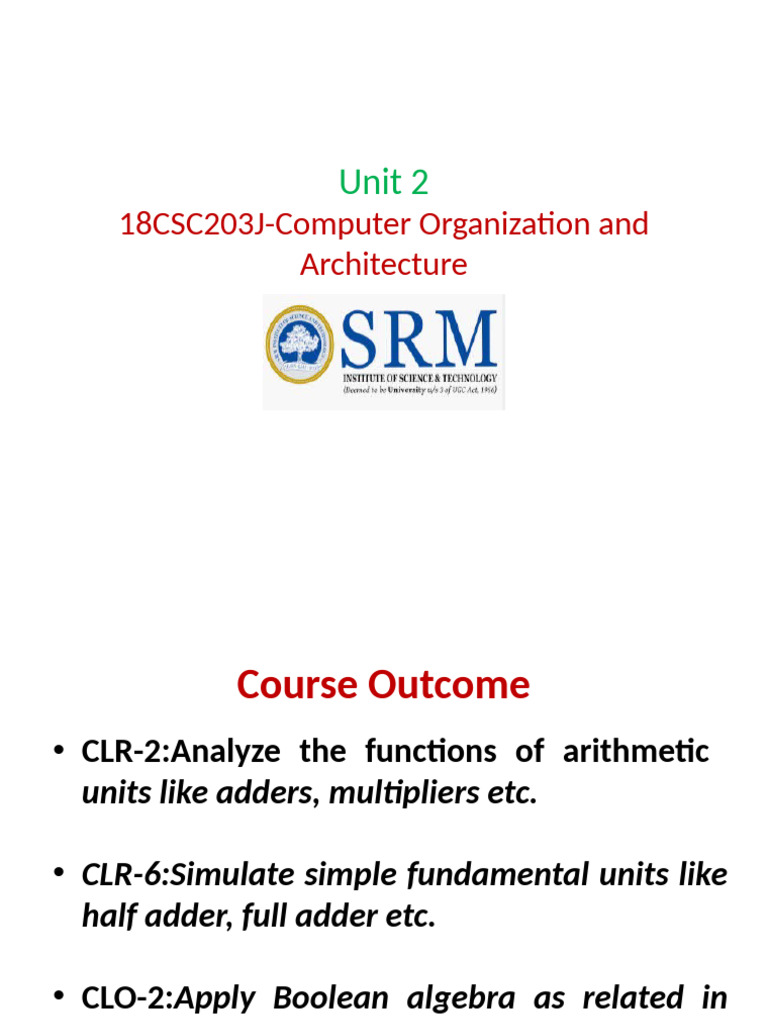 Unit 2
18CSC203J-Computer Organization and Architecture

SRM
INSTITUTE OF SCIENCE & TECHNOLOGY
(Deemed to be University u/s 3 of UGC Act, 1956)

Course Outcome

• CLR-2:Analyze the functions of arithmetic units like adders, multipliers etc.

• CLR-6:Simulate simple fundamental units like half adder, full adder etc.

• CLO-2:Apply Boolean algebra as related in